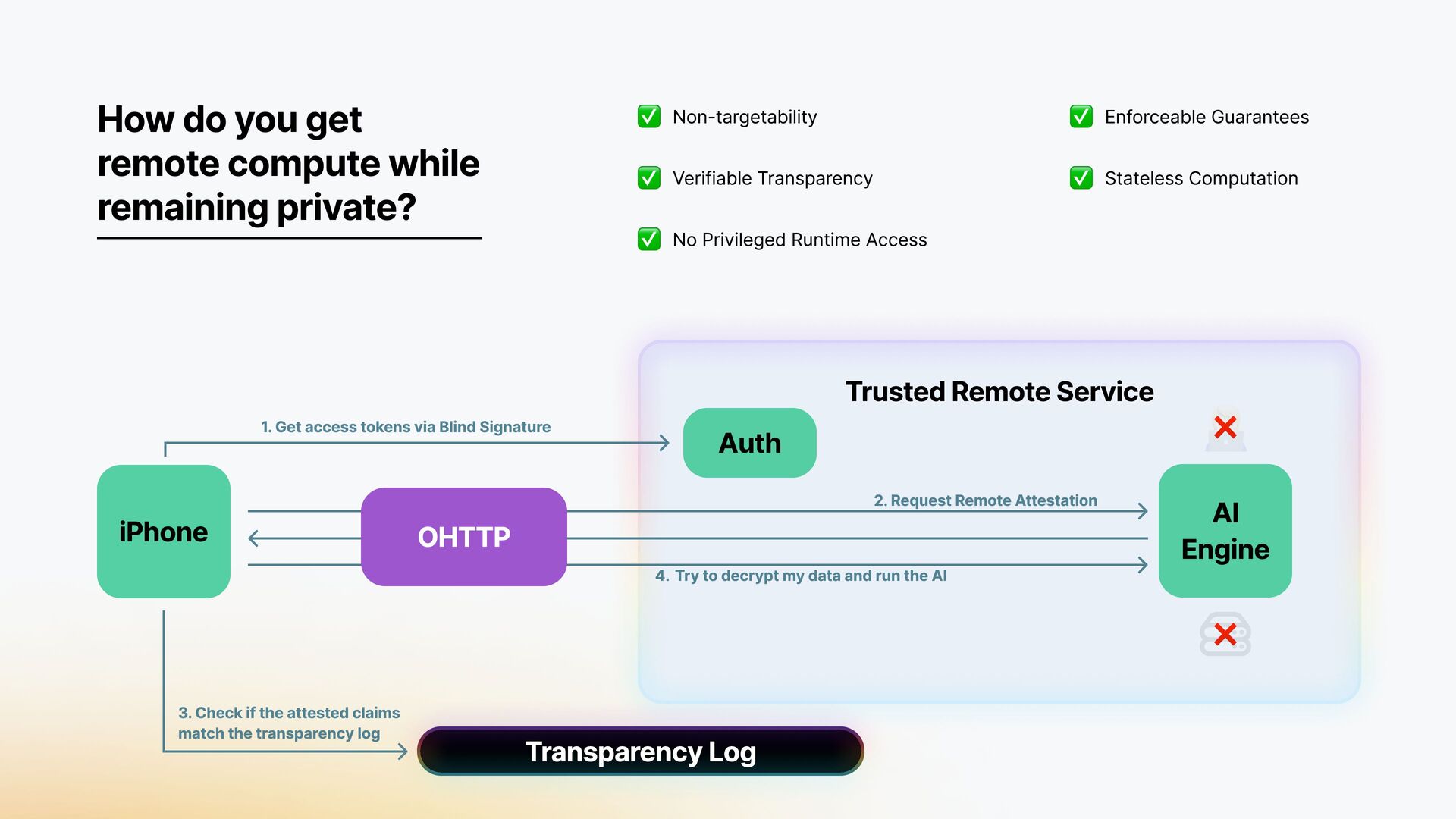 How do you get remote compute while remaining private?

✅ Non-targetability

✅ Verifiable Transparency

✅ No Privileged Runtime Access

✅ Enforceable Guarantees

✅ Stateless Computation

Trusted Remote Service

1. Get access tokens via Blind Signature

Auth

iPhone

OHTTP

2. Request Remote Attestation

AI Engine

4. Try to decrypt my data and run the AI

3. Check if the attested claims match the transparency log

Transparency Log